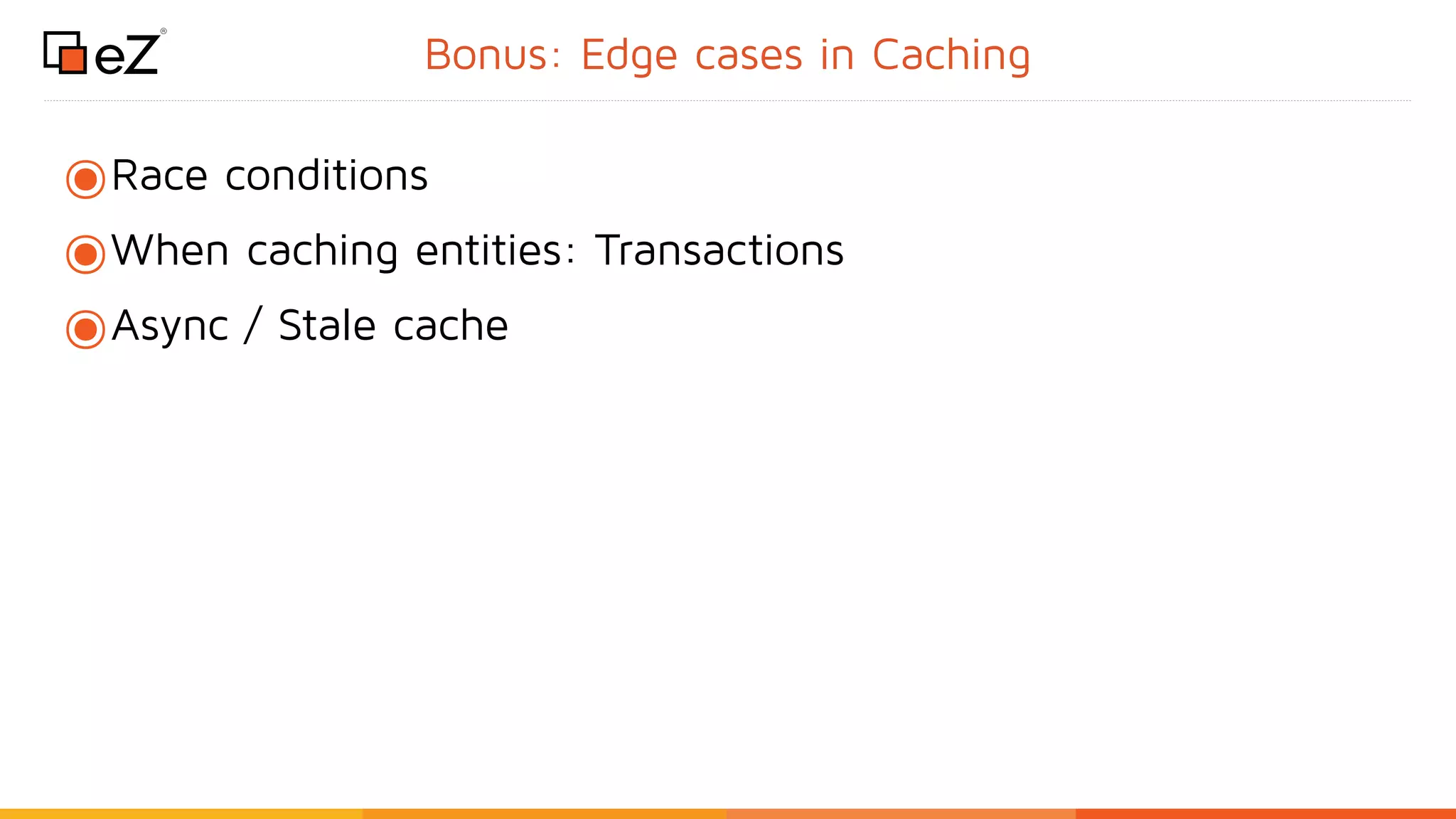 eZ®

Bonus: Edge cases in Caching

Race conditions

When caching entities: Transactions

Async / Stale cache